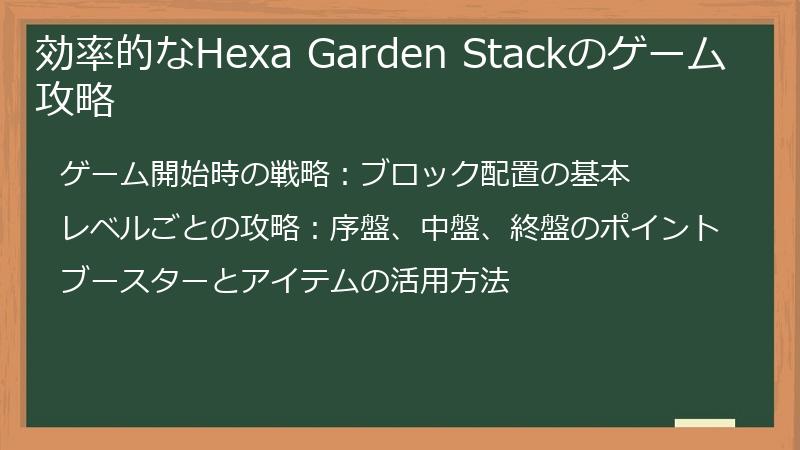 効率的なHexa Garden Stackのゲーム攻略

ゲーム開始時の戦略：ブロック配置の基本

レベルごとの攻略：序盤、中盤、終盤のポイント

ブースターとアイテムの活用方法